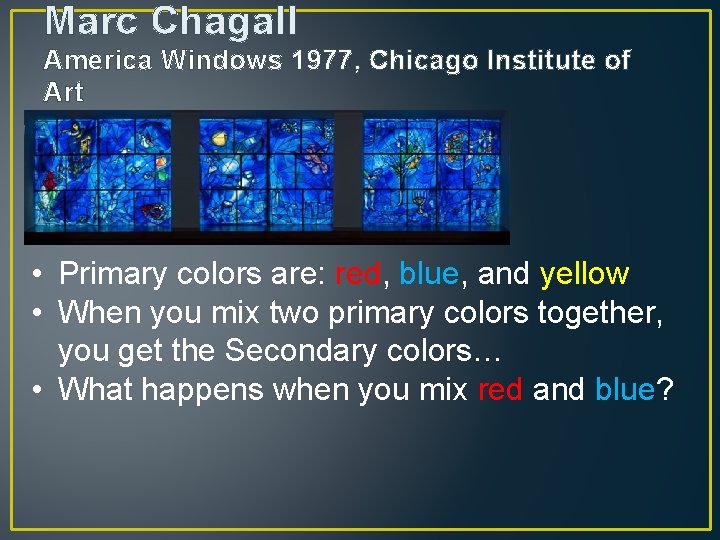 Marc Chagall
America Windows 1977, Chicago Institute of Art

• Primary colors are: red, blue, and yellow
• When you mix two primary colors together, you get the Secondary colors…
• What happens when you mix red and blue?